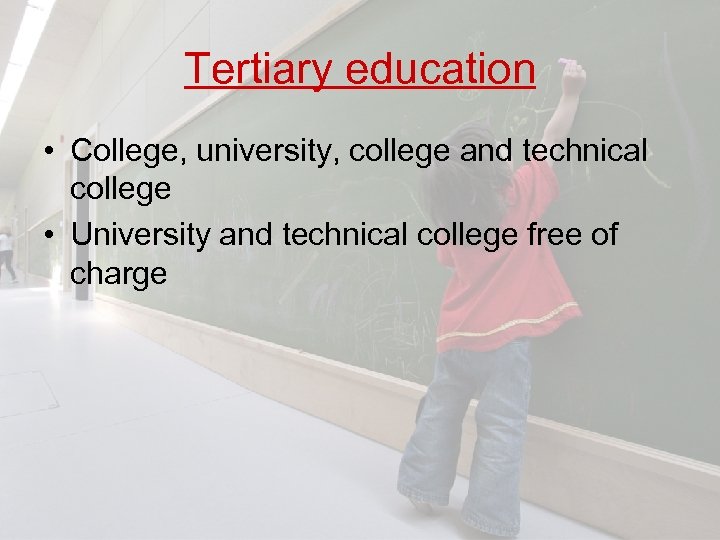 Tertiary education

• College, university, college and technical college
• University and technical college free of charge